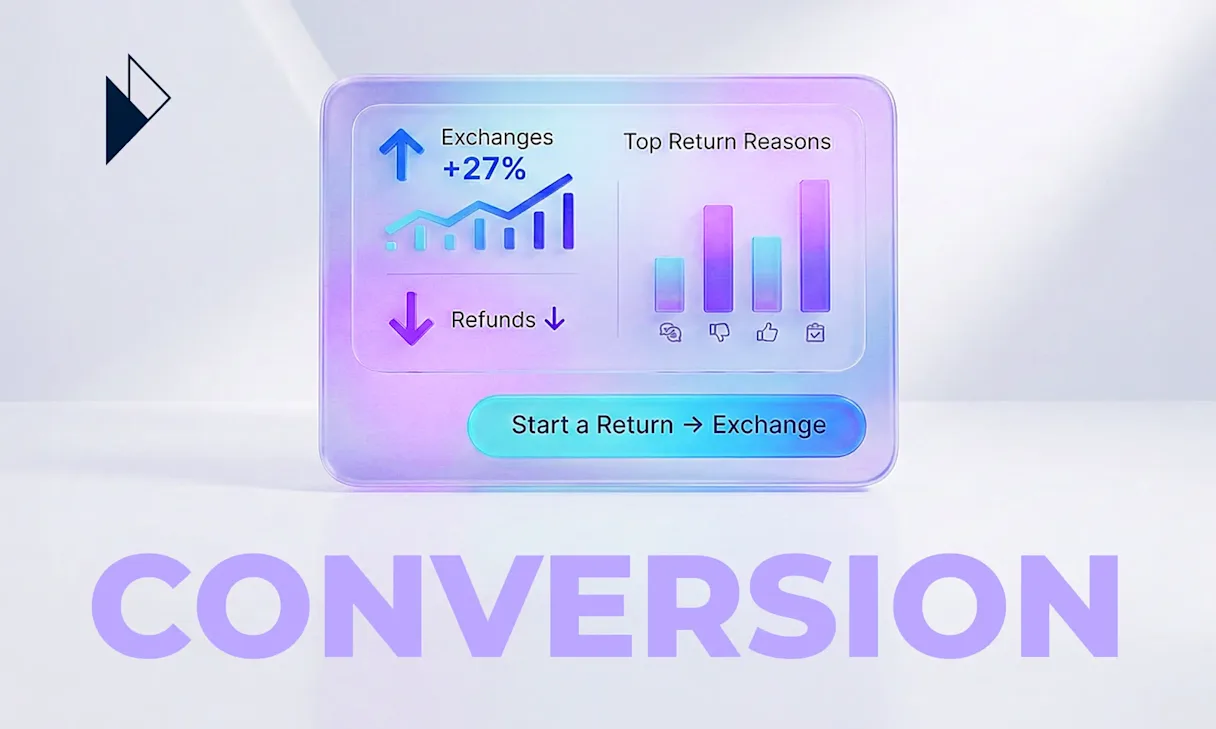 Exchanges
+27%

Refunds ↓

Top Return Reasons

Start a Return → Exchange

CONVERSION